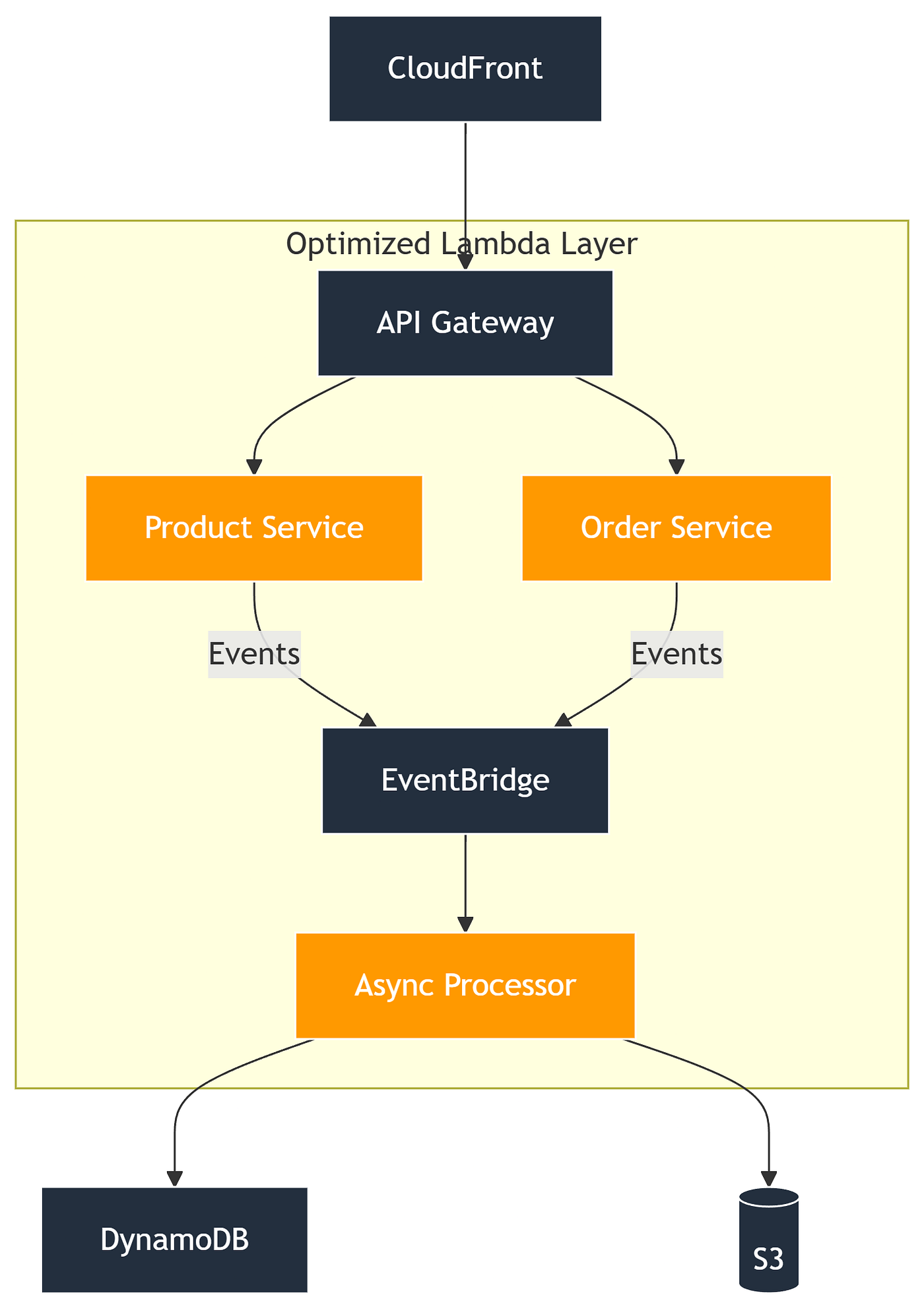 CloudFront

Optimized Lambda Layer

API Gateway

Product Service

Order Service

Events

Events

EventBridge

Async Processor

DynamoDB

S3